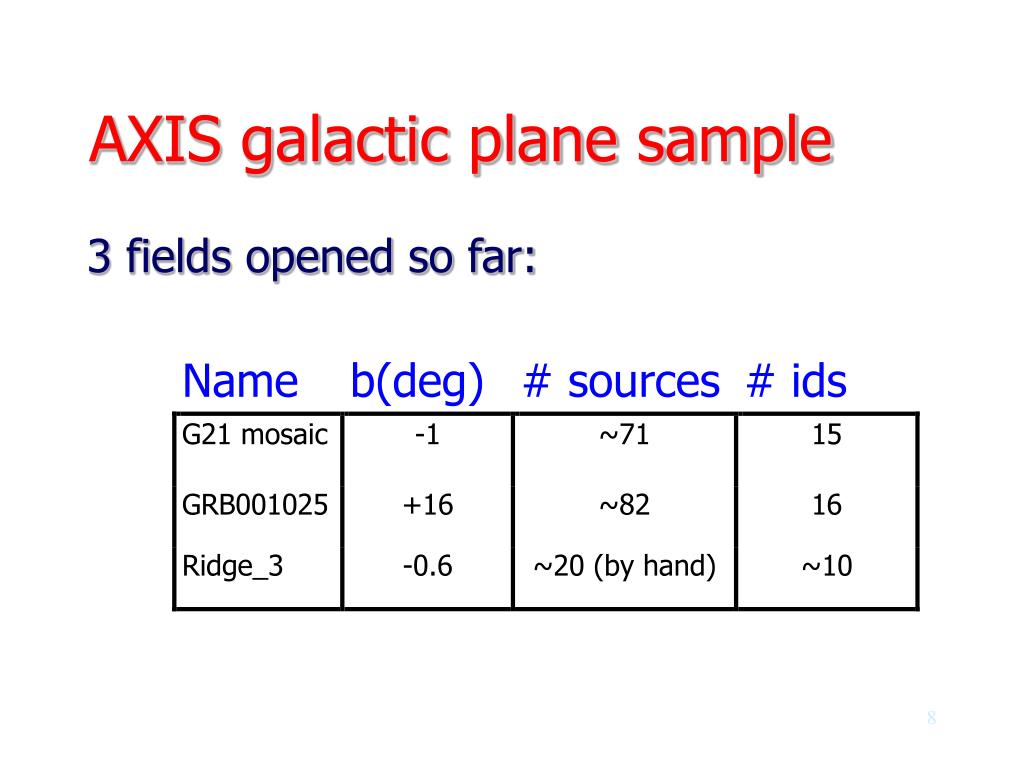 AXIS galactic plane sample

3 fields opened so far:

| Name | b(deg) | # sources | # ids |
|---|---|---|---|
| G21 mosaic | -1 | ~71 | 15 |
| GRB001025 | +16 | ~82 | 16 |
| Ridge_3 | -0.6 | ~20 (by hand) | ~10 |

8